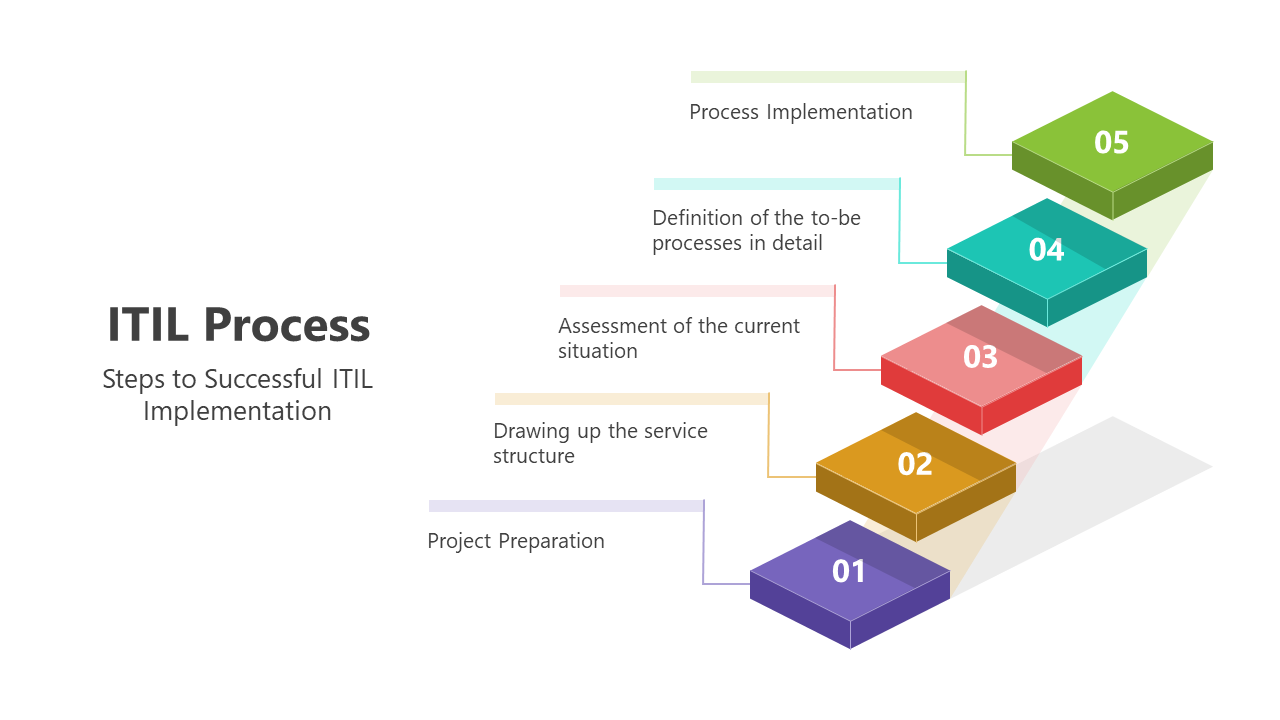 ITIL Process

Steps to Successful ITIL Implementation

Process Implementation

05

Definition of the to-be processes in detail

04

Assessment of the current situation

03

Drawing up the service structure

02

Project Preparation

01